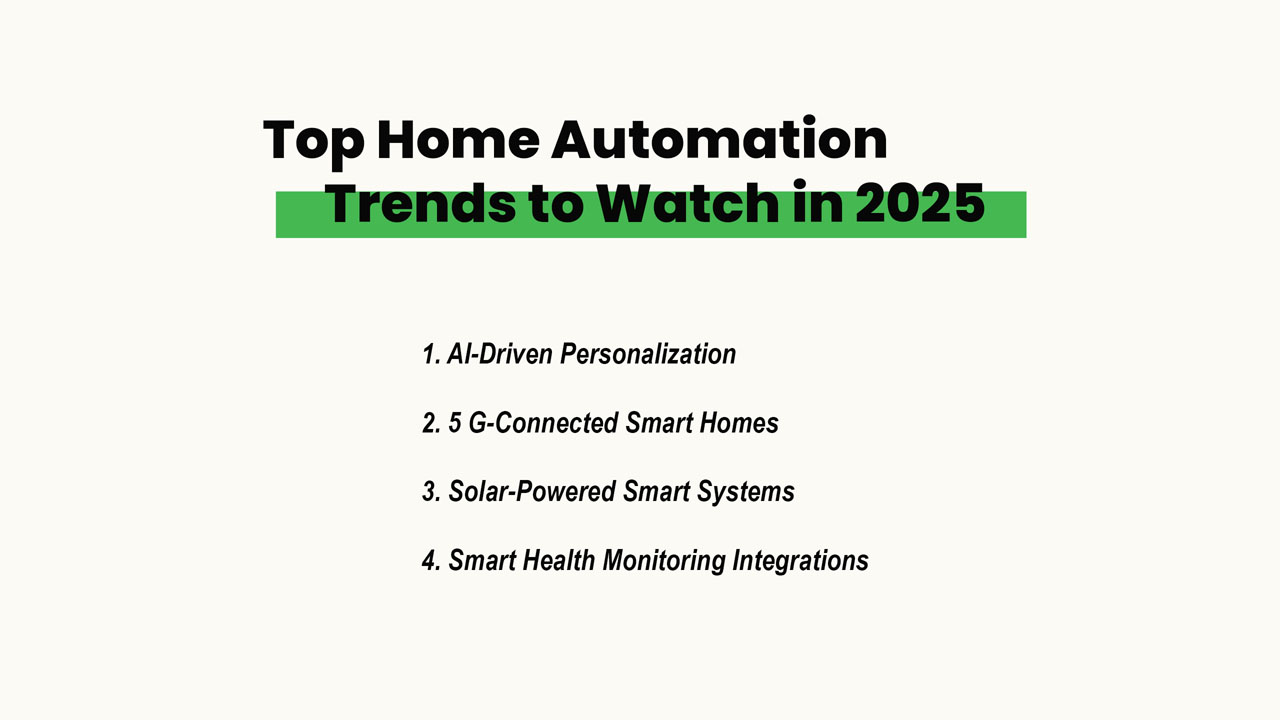 Top Home Automation Trends to Watch in 2025

1. AI-Driven Personalization

2. 5 G-Connected Smart Homes

3. Solar-Powered Smart Systems

4. Smart Health Monitoring Integrations